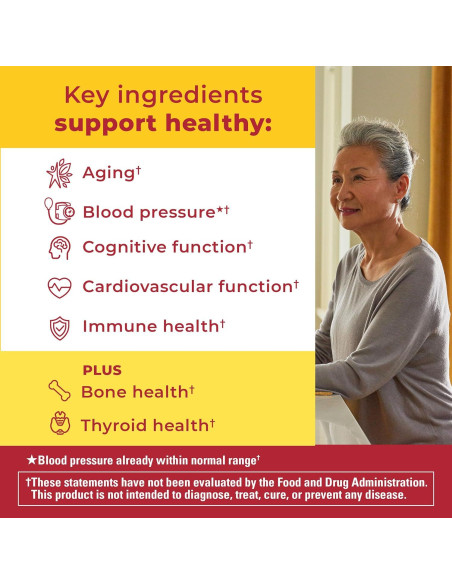 Key ingredients
support healthy:

Aging†

Blood pressure*†

Cognitive function†

Cardiovascular function†

Immune health†

PLUS

Bone health†

Thyroid health†

★Blood pressure already within normal range†

†These statements have not been evaluated by the Food and Drug Administration. This product is not intended to diagnose, treat, cure, or prevent any disease.